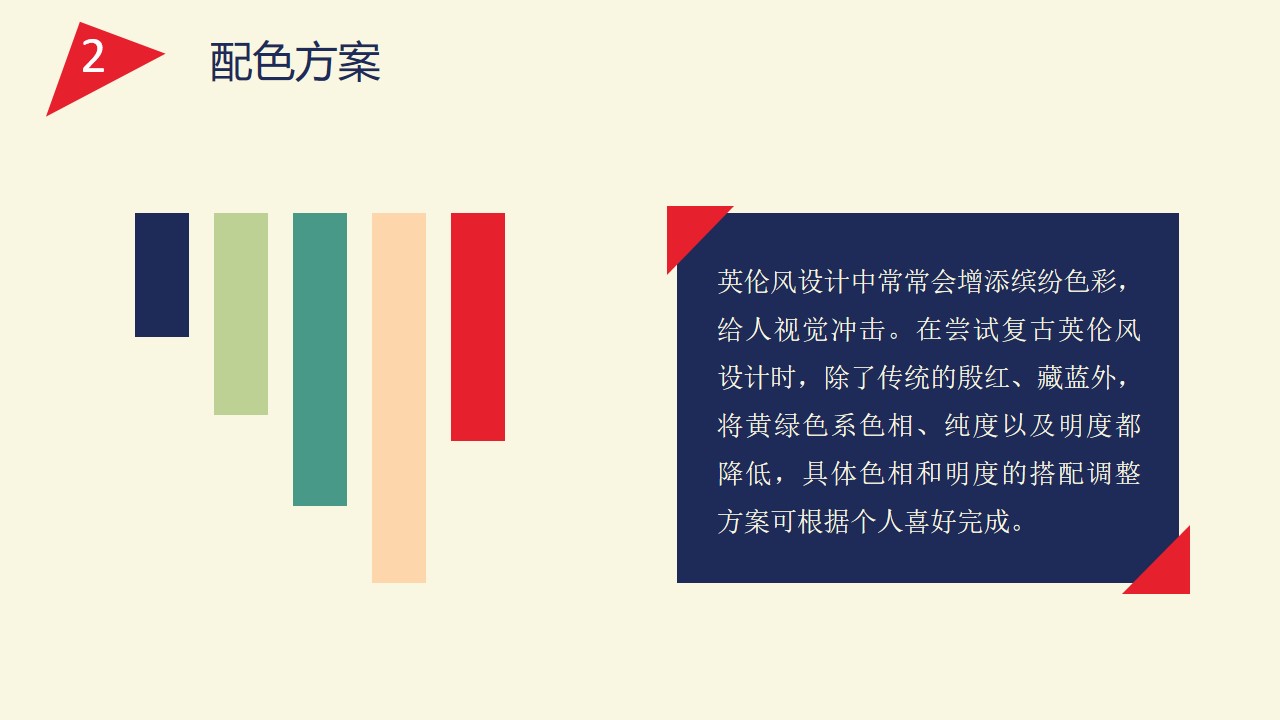 2

配色方案

英伦风设计中常常会增添缤纷色彩，给人视觉冲击。在尝试复古英伦风设计时，除了传统的殷红、藏蓝外，将黄绿色系色相、纯度以及明度都降低，具体色相和明度的搭配调整方案可根据个人喜好完成。